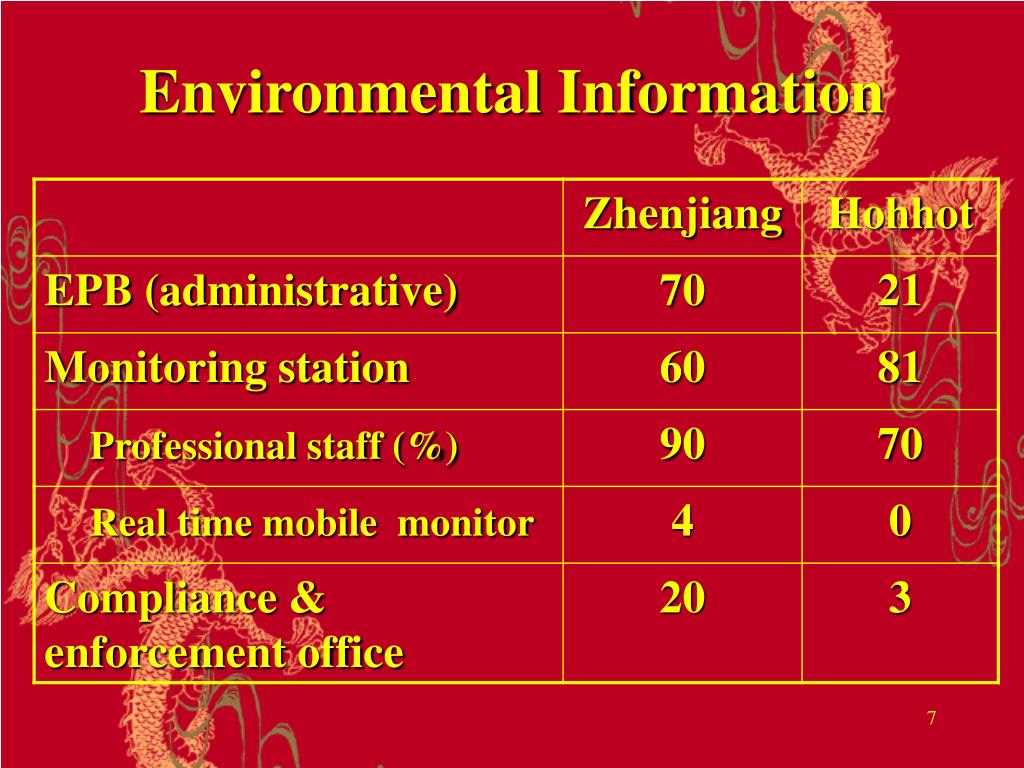 Environmental Information

| | Zhenjiang | Hohhot |
|---|---|---|
| EPB (administrative) | 70 | 21 |
| Monitoring station | 60 | 81 |
| Professional staff (%) | 90 | 70 |
| Real time mobile monitor | 4 | 0 |
| Compliance & enforcement office | 20 | 3 |

7